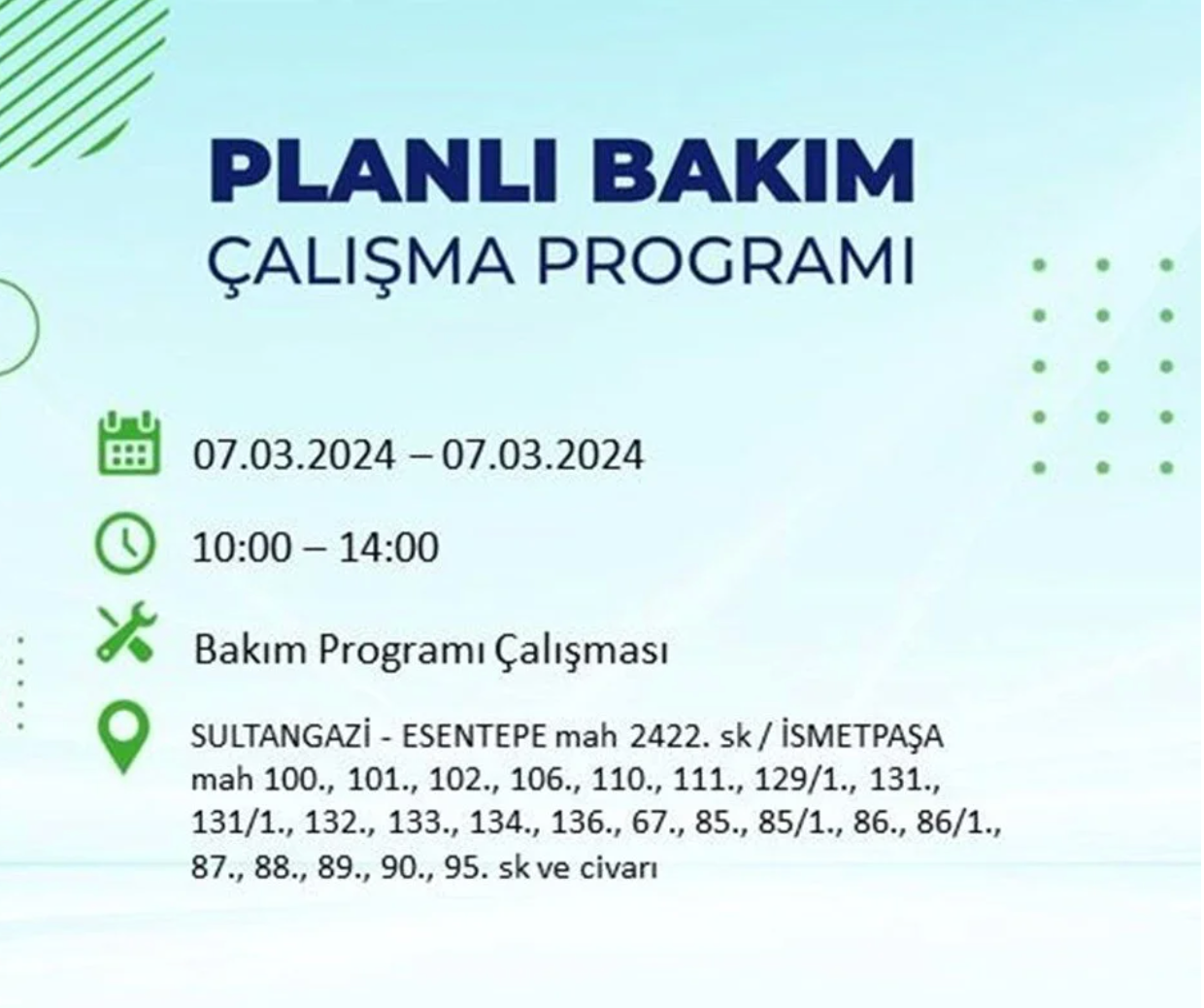 PLANLI BAKIM
ÇALIŞMA PROGRAMI

07.03.2024 – 07.03.2024

10:00 – 14:00

Bakım Programı Çalışması

SULTANGAZİ - ESENTEPE mah 2422. sk / İSMETPAŞA mah 100., 101., 102., 106., 110., 111., 129/1., 131., 131/1., 132., 133., 134., 136., 67., 85., 85/1., 86., 86/1., 87., 88., 89., 90., 95. sk ve civarı